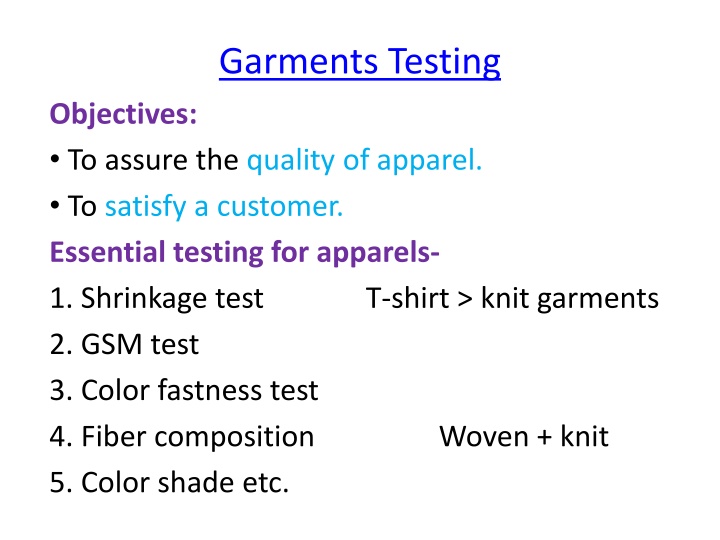 Garments Testing

Objectives:

• To assure the quality of apparel.

• To satisfy a customer.

Essential testing for apparels-

1. Shrinkage test T-shirt > knit garments

2. GSM test

3. Color fastness test

4. Fiber composition Woven + knit

5. Color shade etc.